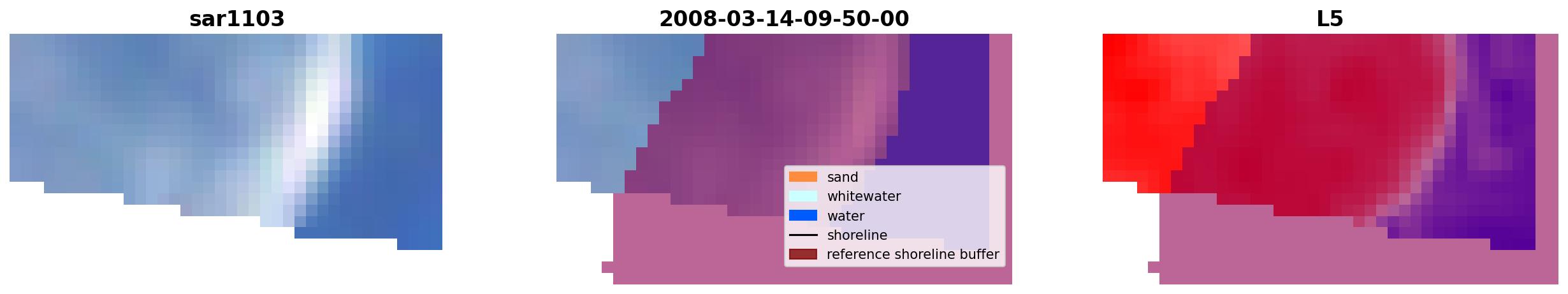 sar1103

2008-03-14-09-50-00

L5

sand
whitewater
water
shoreline
reference shoreline buffer